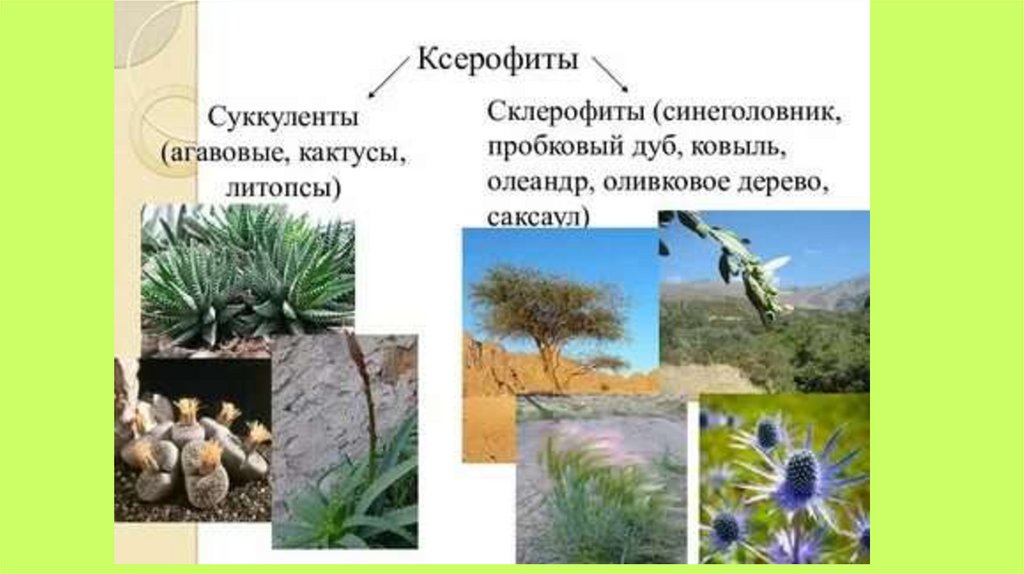 Ксерофиты

Суккуленты (агавовые, кактусы, литопсы)

Склерофиты (синеголовник, пробковый дуб, ковыль, олеандр, оливковое дерево, саксаул)